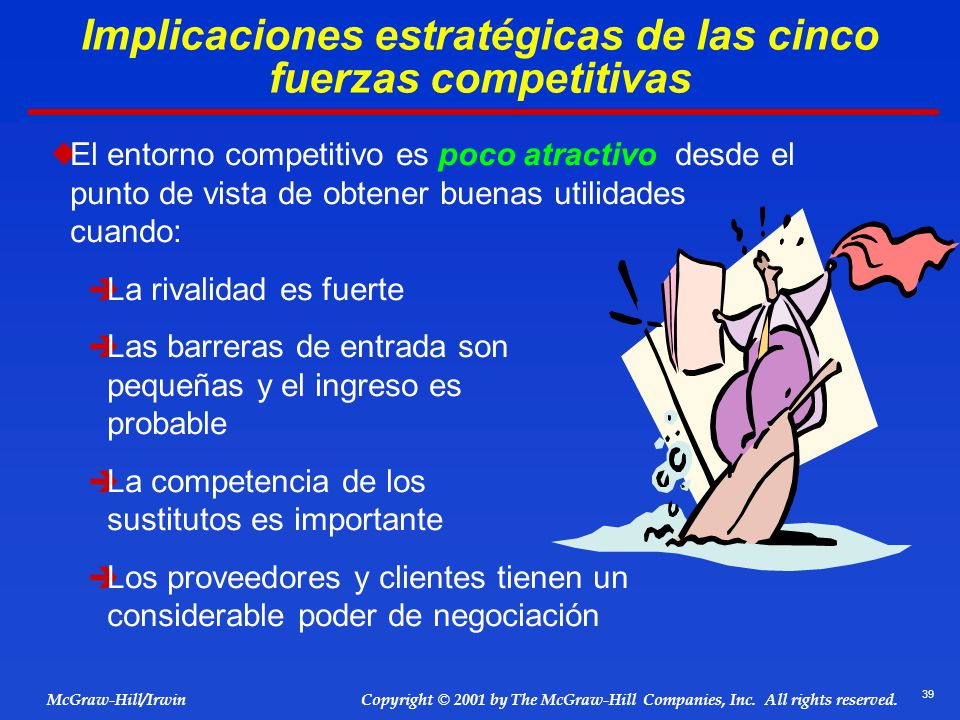 Implicaciones estratégicas de las cinco fuerzas competitivas

El entorno competitivo es poco atractivo desde el punto de vista de obtener buenas utilidades cuando:

La rivalidad es fuerte

Las barreras de entrada son pequeñas y el ingreso es probable

La competencia de los sustitutos es importante

Los proveedores y clientes tienen un considerable poder de negociación

McGraw-Hill/Irwin

Copyright © 2001 by The McGraw-Hill Companies, Inc. All rights reserved.

39